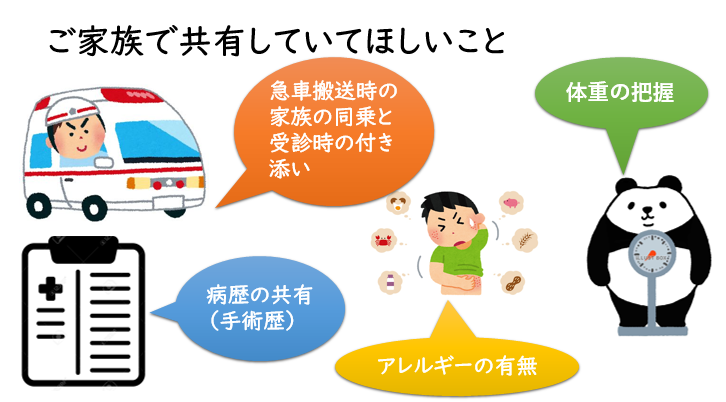 ご家族で共有していてほしいこと

急車搬送時の家族の同乗と受診時の付き添い

体重の把握

病歴の共有（手術歴）

アレルギーの有無